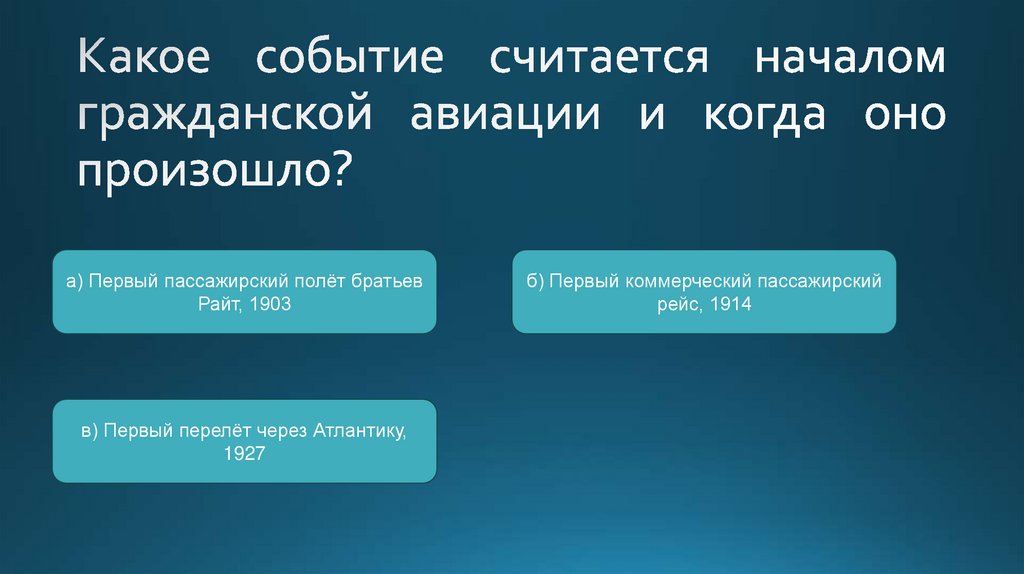 Какое событие считается началом гражданской авиации и когда оно произошло?

а) Первый пассажирский полёт братьев Райт, 1903

б) Первый коммерческий пассажирский рейс, 1914

в) Первый перелёт через Атлантику, 1927